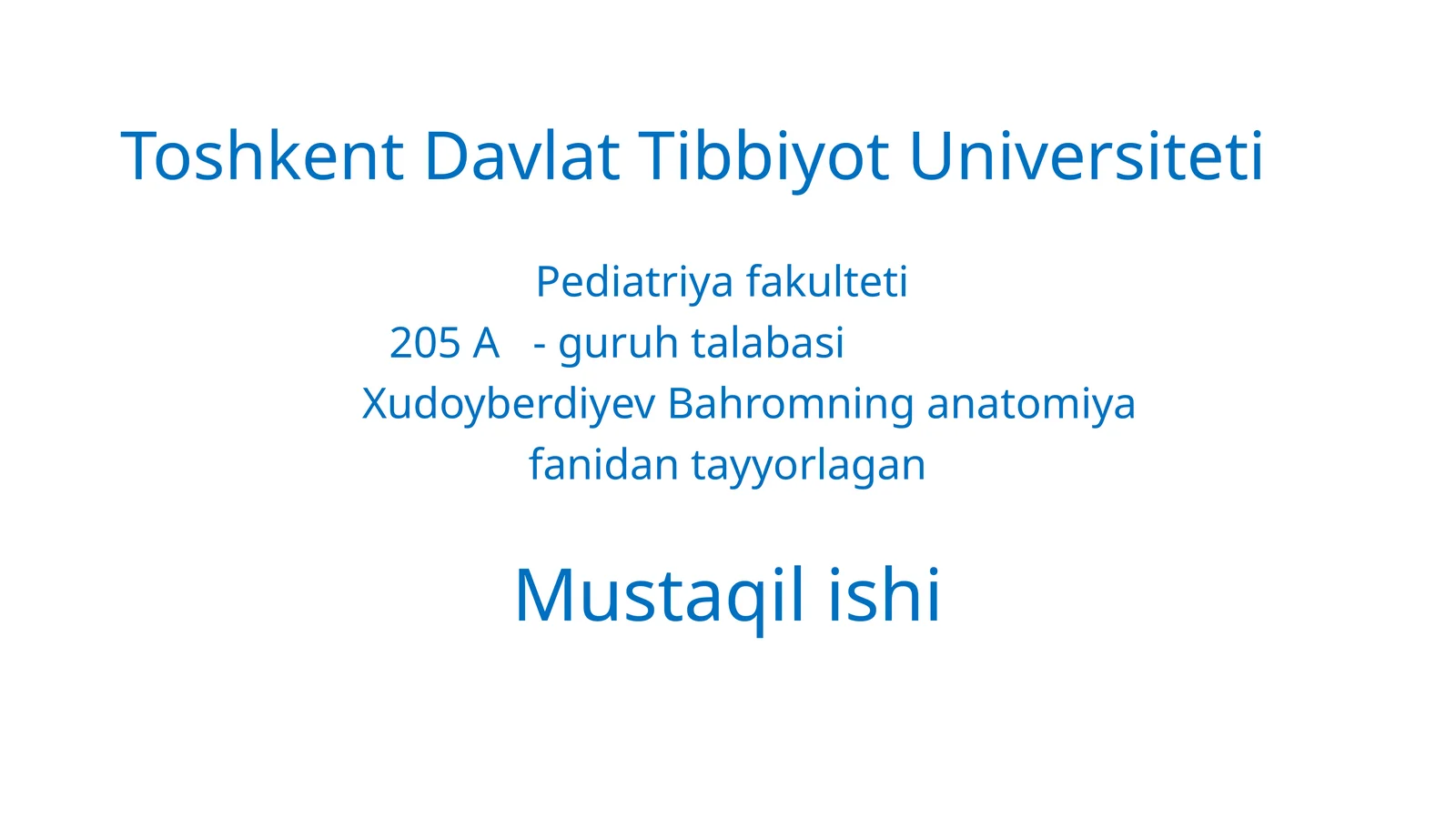 Toshkent Davlat Tibbiyot Universiteti

Pediatriya fakulteti
205 A - guruh talabasi
Xudoyberdiyev Bahromning anatomiya fanidan tayyorlagan

Mustaqil ishi